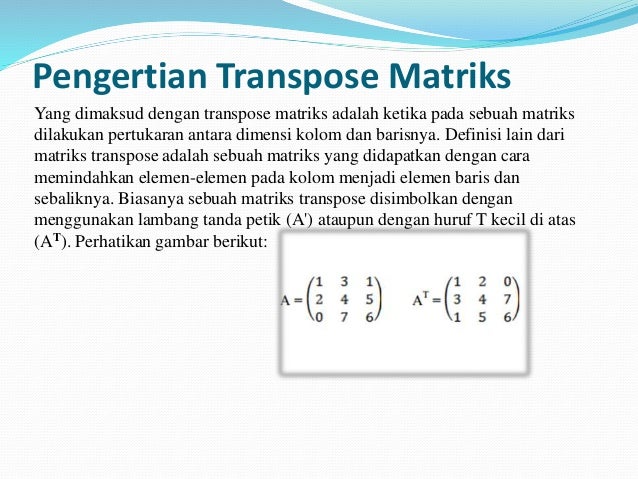 Pengertian Transpose Matriks

Yang dimaksud dengan transpose matriks adalah ketika pada sebuah matriks dilakukan pertukaran antara dimensi kolom dan barisnya. Definisi lain dari matriks transpose adalah sebuah matriks yang didapatkan dengan cara memindahkan elemen-elemen pada kolom menjadi elemen baris dan sebaliknya. Biasanya sebuah matriks transpose disimbolkan dengan menggunakan lambang tanda petik (A') ataupun dengan huruf T kecil di atas ($A^T$). Perhatikan gambar berikut:

$A = \begin{pmatrix} 1 & 3 & 1 \\ 2 & 4 & 5 \\ 0 & 7 & 6 \end{pmatrix}$ $A^T = \begin{pmatrix} 1 & 2 & 0 \\ 3 & 4 & 7 \\ 1 & 5 & 6 \end{pmatrix}$